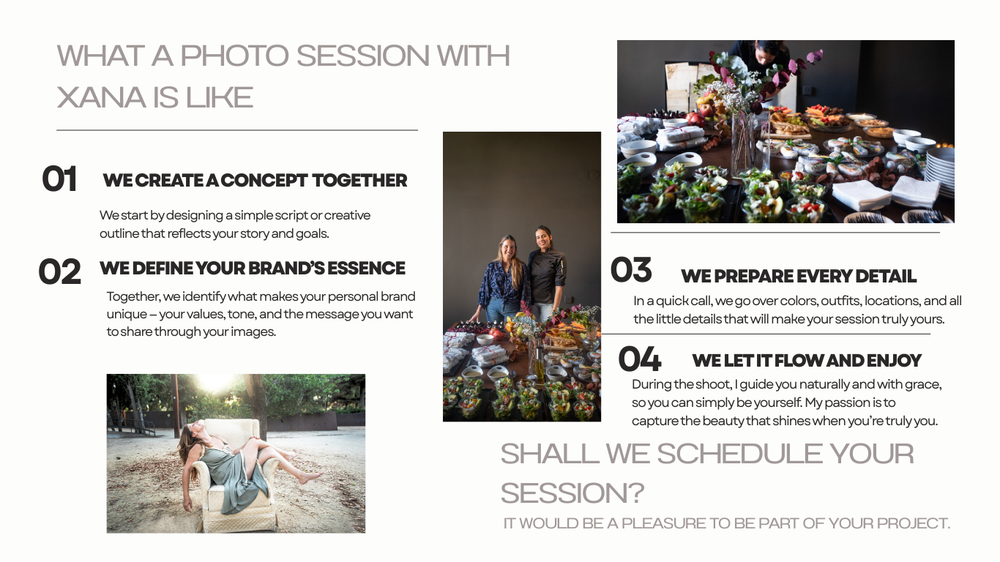 WHAT A PHOTO SESSION WITH XANA IS LIKE

01 WE CREATE A CONCEPT TOGETHER

We start by designing a simple script or creative outline that reflects your story and goals.

02 WE DEFINE YOUR BRAND'S ESSENCE

Together, we identify what makes your personal brand unique – your values, tone, and the message you want to share through your images.

03 WE PREPARE EVERY DETAIL

In a quick call, we go over colors, outfits, locations, and all the little details that will make your session truly yours.

04 WE LET IT FLOW AND ENJOY

During the shoot, I guide you naturally and with grace, so you can simply be yourself. My passion is to capture the beauty that shines when you're truly you.

SHALL WE SCHEDULE YOUR SESSION?

IT WOULD BE A PLEASURE TO BE PART OF YOUR PROJECT.